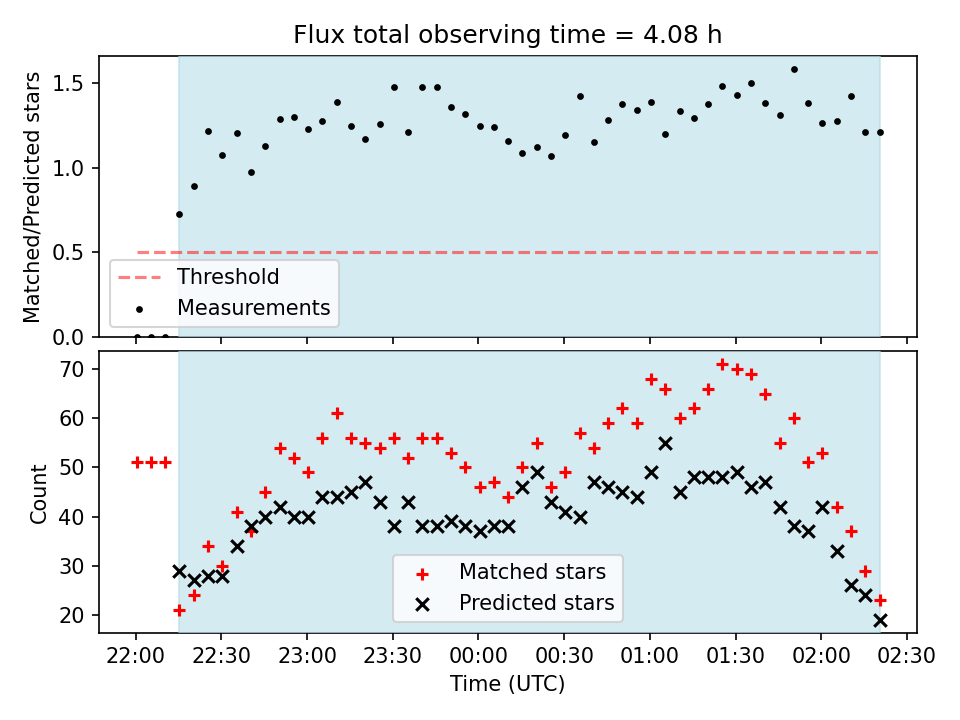 Flux total observing time = 4.08 h

Matched/Predicted stars
1.5
1.0
0.5
0.0

Threshold
Measurements

Count
70
60
50
40
30
20

Matched stars
Predicted stars

22:00
22:30
23:00
23:30
00:00
00:30
01:00
01:30
02:00
02:30

Time (UTC)